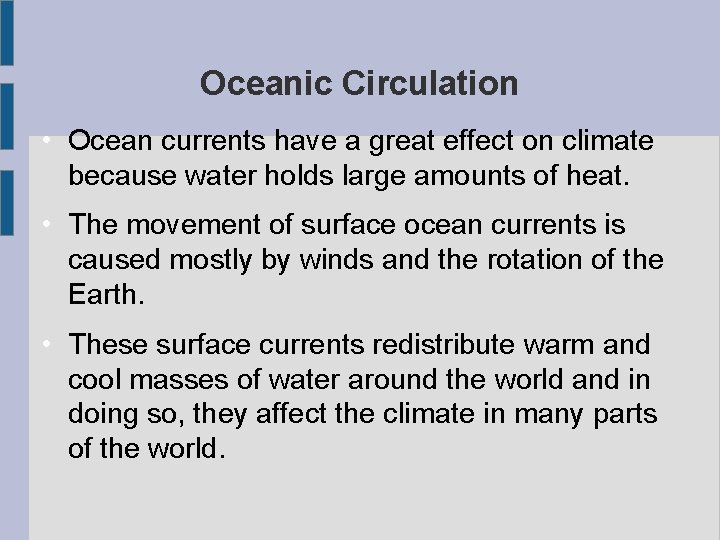 Oceanic Circulation

• Ocean currents have a great effect on climate because water holds large amounts of heat.

• The movement of surface ocean currents is caused mostly by winds and the rotation of the Earth.

• These surface currents redistribute warm and cool masses of water around the world and in doing so, they affect the climate in many parts of the world.